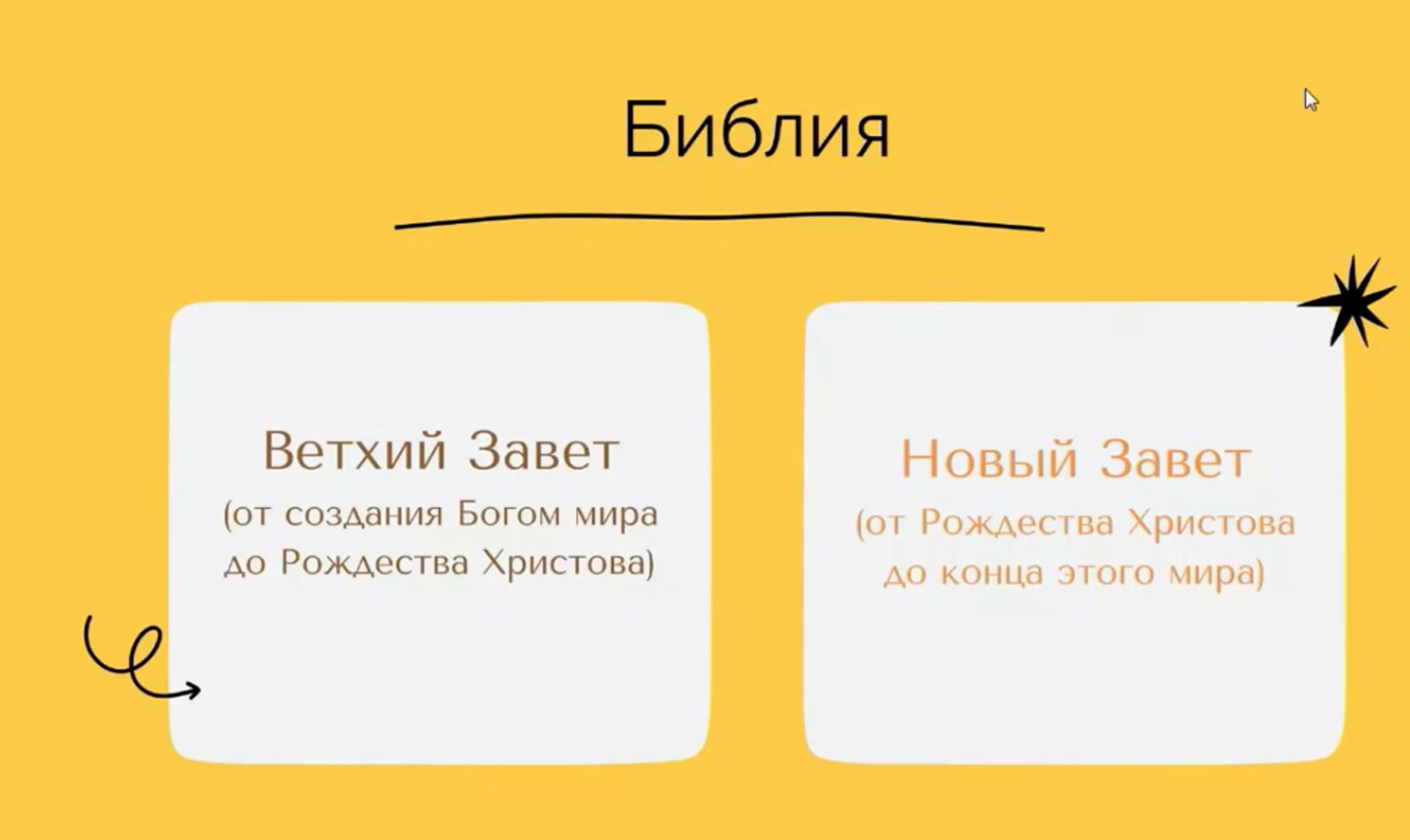 Библия

Ветхий Завет
(от создания Богом мира до Рождества Христова)

Новый Завет
(от Рождества Христова до конца этого мира)